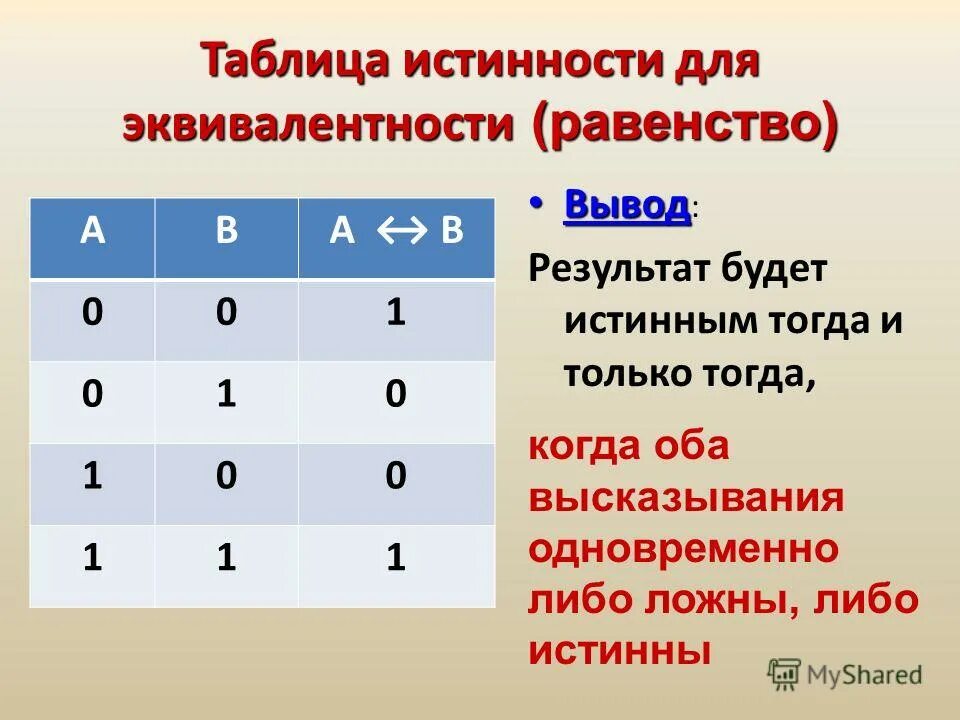 Таблица истинности для эквивалентности (равенство)

| A | B | A $\leftrightarrow$ B |
|---|---|---|
| 0 | 0 | 1 |
| 0 | 1 | 0 |
| 1 | 0 | 0 |
| 1 | 1 | 1 |

• Вывод:

Результат будет истинным тогда и только тогда,

когда оба высказывания одновременно либо ложны, либо истинны

MyShared